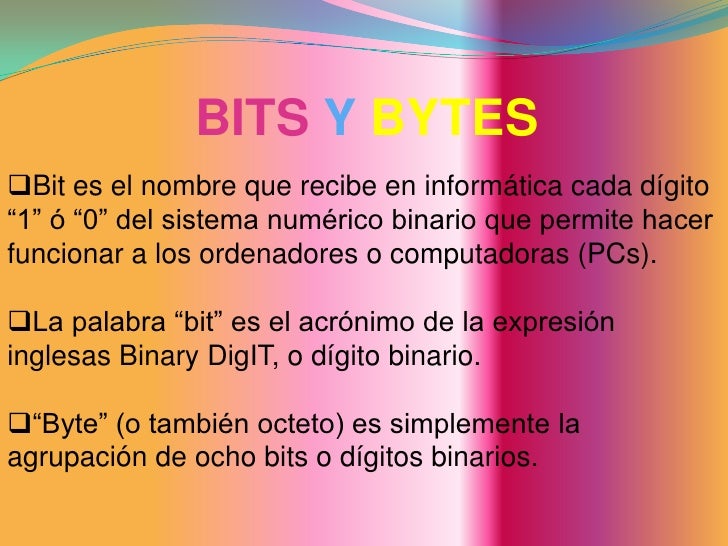 BITS Y BYTES

❑Bit es el nombre que recibe en informática cada dígito “1” ó “0” del sistema numérico binario que permite hacer funcionar a los ordenadores o computadoras (PCs).

❑La palabra “bit” es el acrónimo de la expresión inglesas Binary DigIT, o dígito binario.

❑“Byte” (o también octeto) es simplemente la agrupación de ocho bits o dígitos binarios.